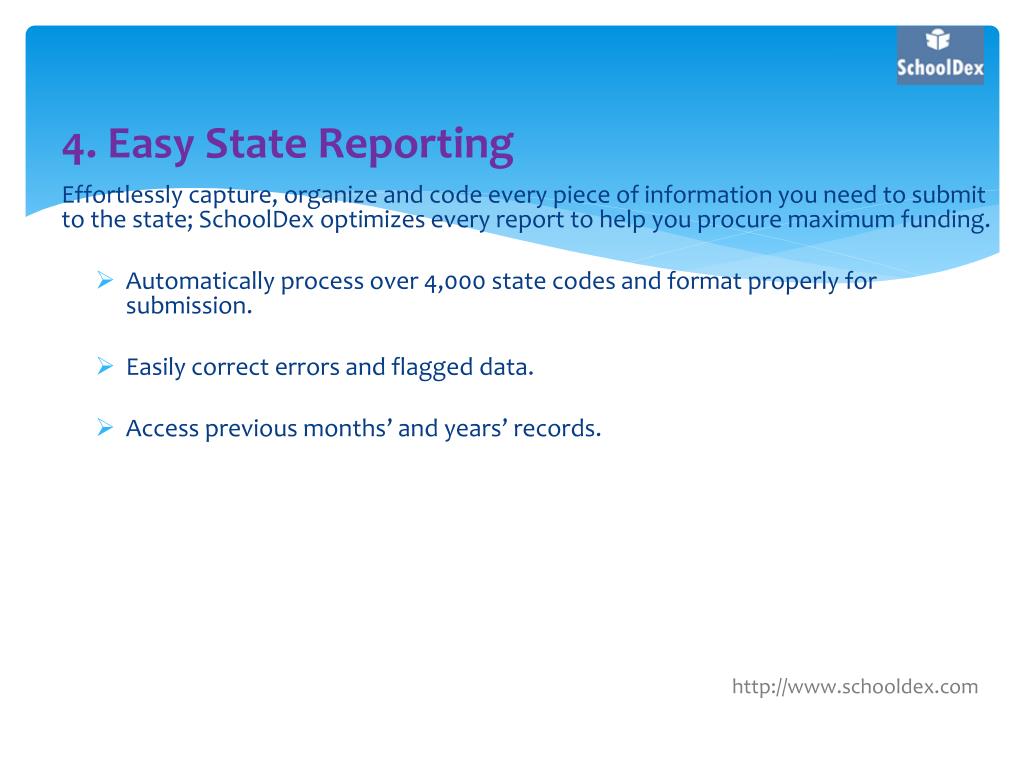 SchoolDex

4. Easy State Reporting

Effortlessly capture, organize and code every piece of information you need to submit to the state; SchoolDex optimizes every report to help you procure maximum funding.

➢ Automatically process over 4,000 state codes and format properly for submission.

➢ Easily correct errors and flagged data.

➢ Access previous months' and years' records.

http://www.schooldex.com